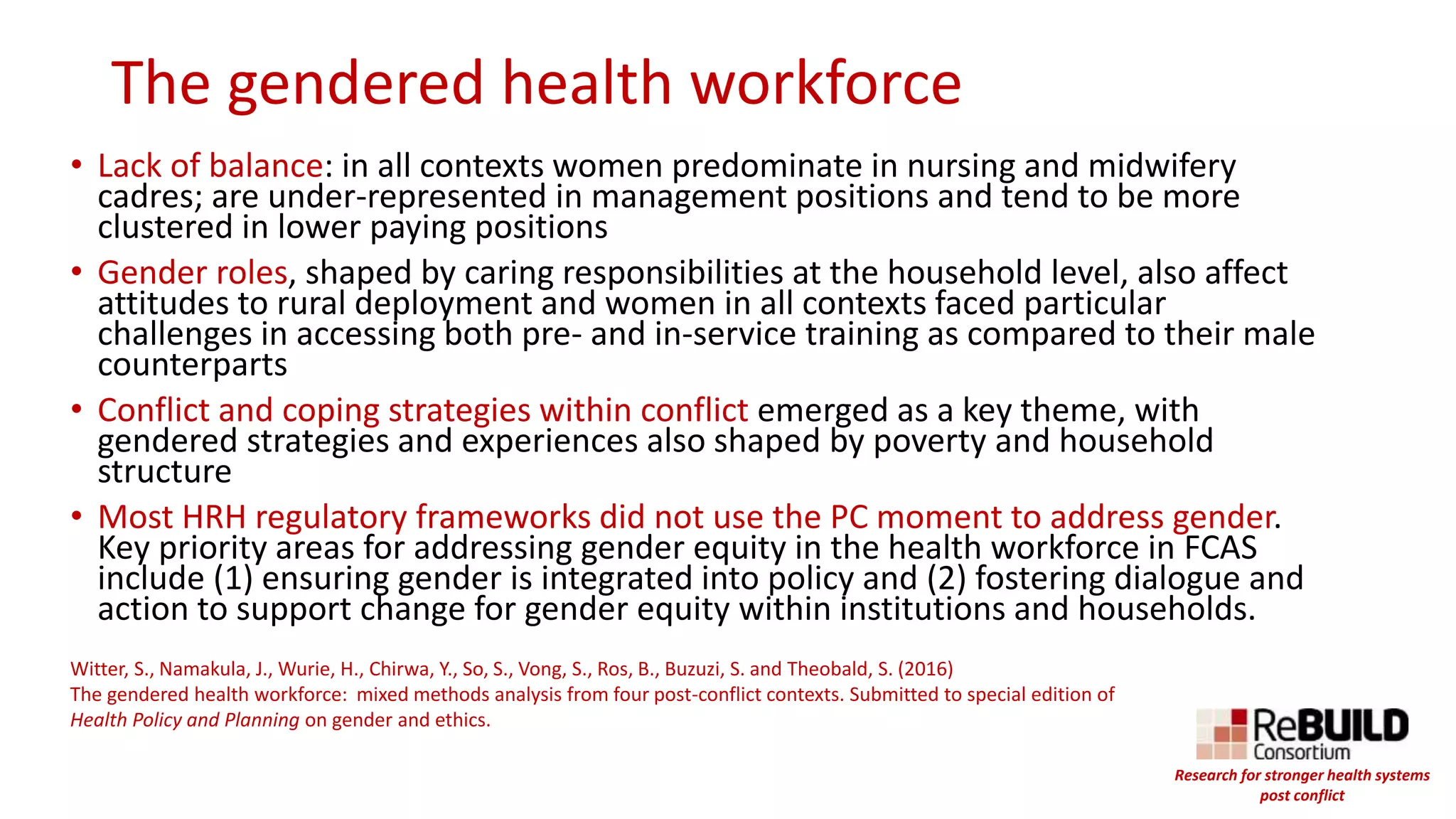 The gendered health workforce

• Lack of balance: in all contexts women predominate in nursing and midwifery cadres; are under-represented in management positions and tend to be more clustered in lower paying positions

• Gender roles, shaped by caring responsibilities at the household level, also affect attitudes to rural deployment and women in all contexts faced particular challenges in accessing both pre- and in-service training as compared to their male counterparts

• Conflict and coping strategies within conflict emerged as a key theme, with gendered strategies and experiences also shaped by poverty and household structure

• Most HRH regulatory frameworks did not use the PC moment to address gender. Key priority areas for addressing gender equity in the health workforce in FCAS include (1) ensuring gender is integrated into policy and (2) fostering dialogue and action to support change for gender equity within institutions and households.

Witter, S., Namakula, J., Wurie, H., Chirwa, Y., So, S., Vong, S., Ros, B., Buzuzi, S. and Theobald, S. (2016)
The gendered health workforce: mixed methods analysis from four post-conflict contexts. Submitted to special edition of Health Policy and Planning on gender and ethics.

ReBUILD Consortium
Research for stronger health systems post conflict